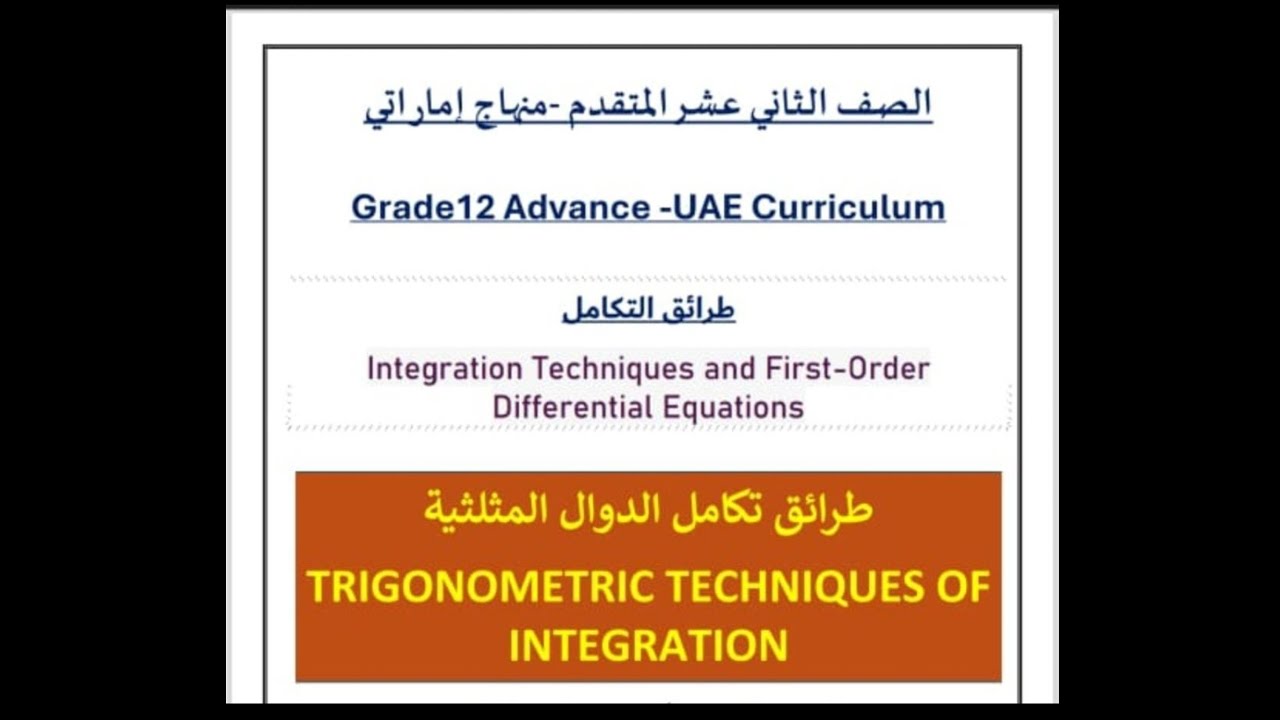 الصف الثاني عشر المتقدم -منهاج إماراتي

Grade12 Advance -UAE Curriculum

طرائق التكامل

Integration Techniques and First-Order Differential Equations

طرائق تكامل الدوال المثلثية

TRIGONOMETRIC TECHNIQUES OF INTEGRATION